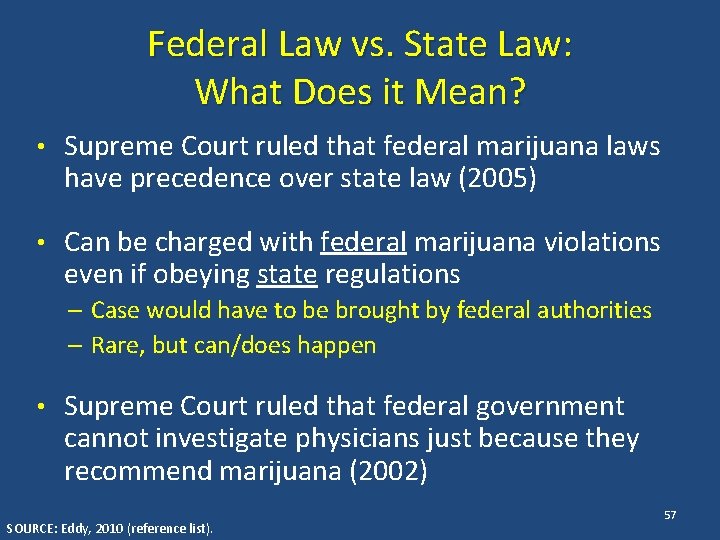 Federal Law vs. State Law: What Does it Mean?

• Supreme Court ruled that federal marijuana laws have precedence over state law (2005)

• Can be charged with federal marijuana violations even if obeying state regulations
– Case would have to be brought by federal authorities
– Rare, but can/does happen

• Supreme Court ruled that federal government cannot investigate physicians just because they recommend marijuana (2002)

57

SOURCE: Eddy, 2010 (reference list).